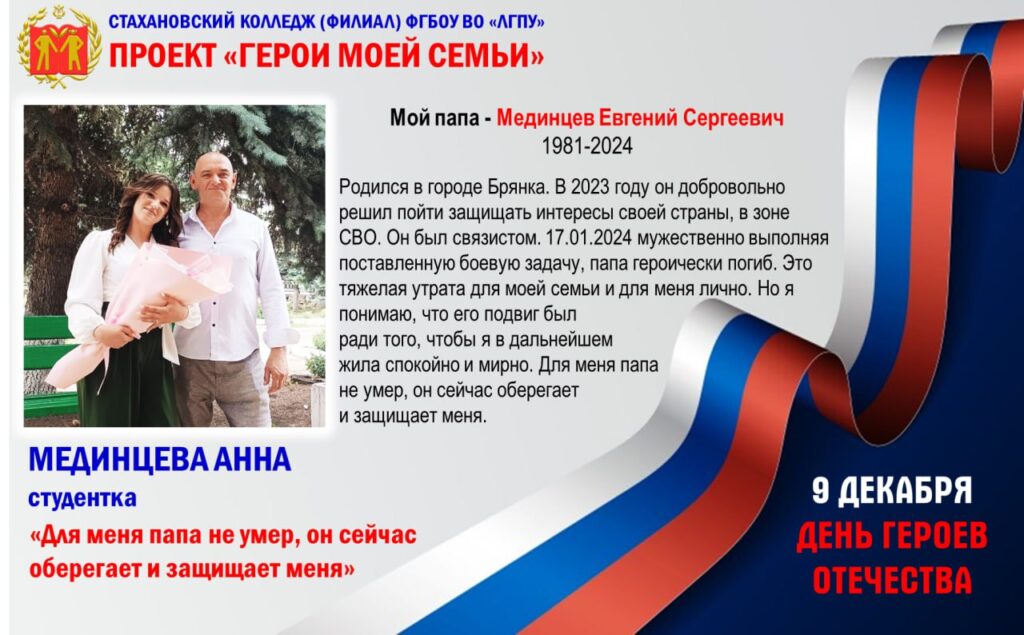 СТАХАНОВСКИЙ КОЛЛЕДЖ (ФИЛИАЛ) ФГБОУ ВО «ЛГПУ»
ПРОЕКТ «ГЕРОИ МОЕЙ СЕМЬИ»

Мой папа - Мединцев Евгений Сергеевич
1981-2024

Родился в городе Брянка. В 2023 году он добровольно решил пойти защищать интересы своей страны, в зоне СВО. Он был связистом. 17.01.2024 мужественно выполняя поставленную боевую задачу, папа героически погиб. Это тяжелая утрата для моей семьи и для меня лично. Но я понимаю, что его подвиг был ради того, чтобы я в дальнейшем жила спокойно и мирно. Для меня папа не умер, он сейчас оберегает и защищает меня.

МЕДИНЦЕВА АННА
студентка
«Для меня папа не умер, он сейчас оберегает и защищает меня»

9 ДЕКАБРЯ
ДЕНЬ ГЕРОЕВ ОТЕЧЕСТВА